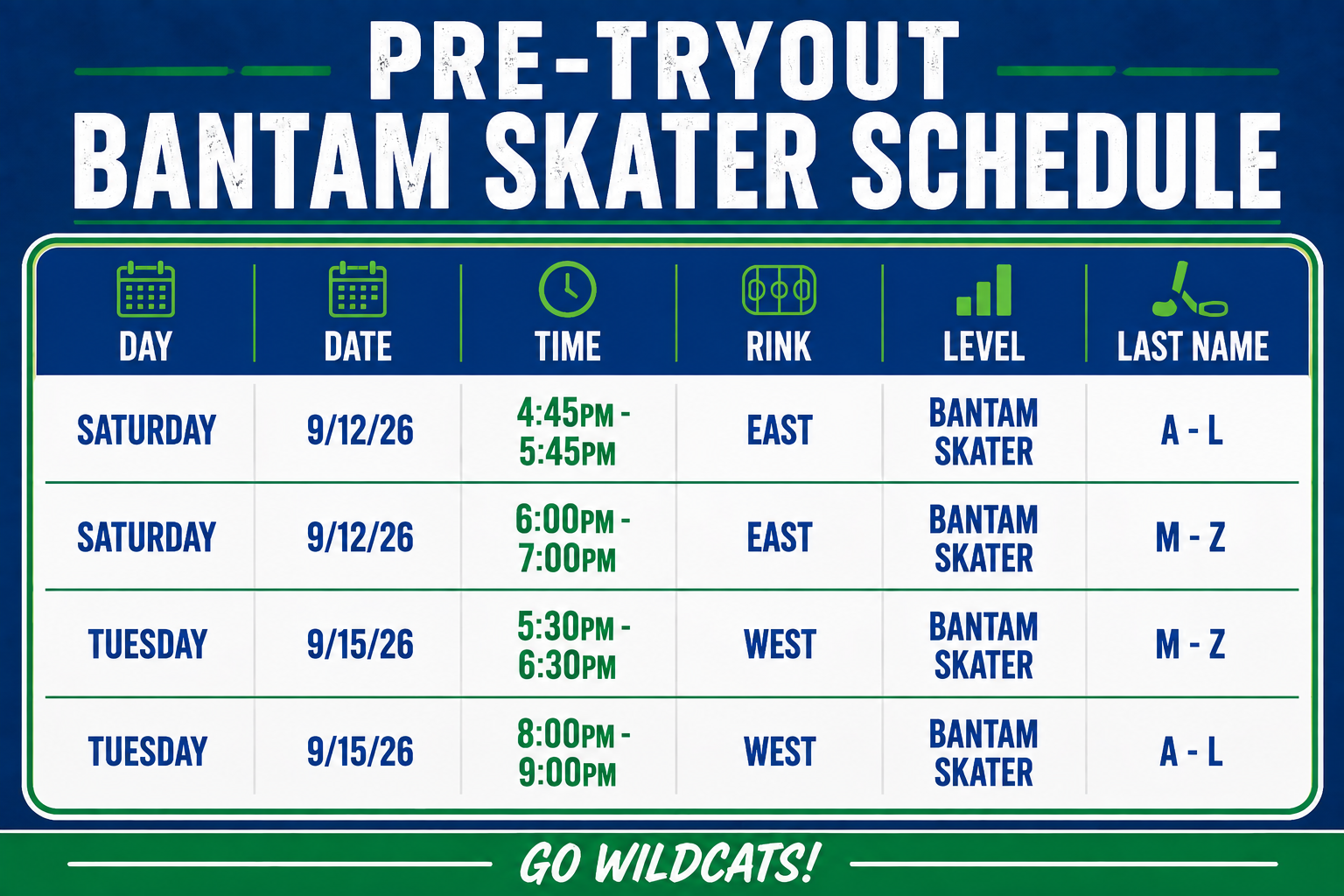 PRE-TRYOUT
BANTAM SKATER SCHEDULE

| DAY | DATE | TIME | RINK | LEVEL | LAST NAME |
|---|---|---|---|---|---|
| SATURDAY | 9/12/26 | 4:45PM - 5:45PM | EAST | BANTAM SKATER | A - L |
| SATURDAY | 9/12/26 | 6:00PM - 7:00PM | EAST | BANTAM SKATER | M - Z |
| TUESDAY | 9/15/26 | 5:30PM - 6:30PM | WEST | BANTAM SKATER | M - Z |
| TUESDAY | 9/15/26 | 8:00PM - 9:00PM | WEST | BANTAM SKATER | A - L |

GO WILDCATS!